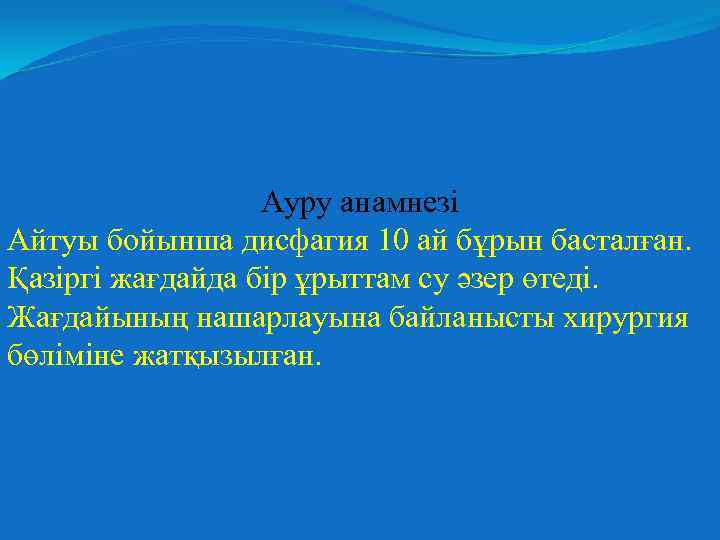 Ауру анамнезі
Айтуы бойынша дисфагия 10 ай бұрын басталған. Қазіргі жағдайда бір ұрыттам су әзер өтеді. Жағдайының нашарлауына байланысты хирургия бөліміне жатқызылған.